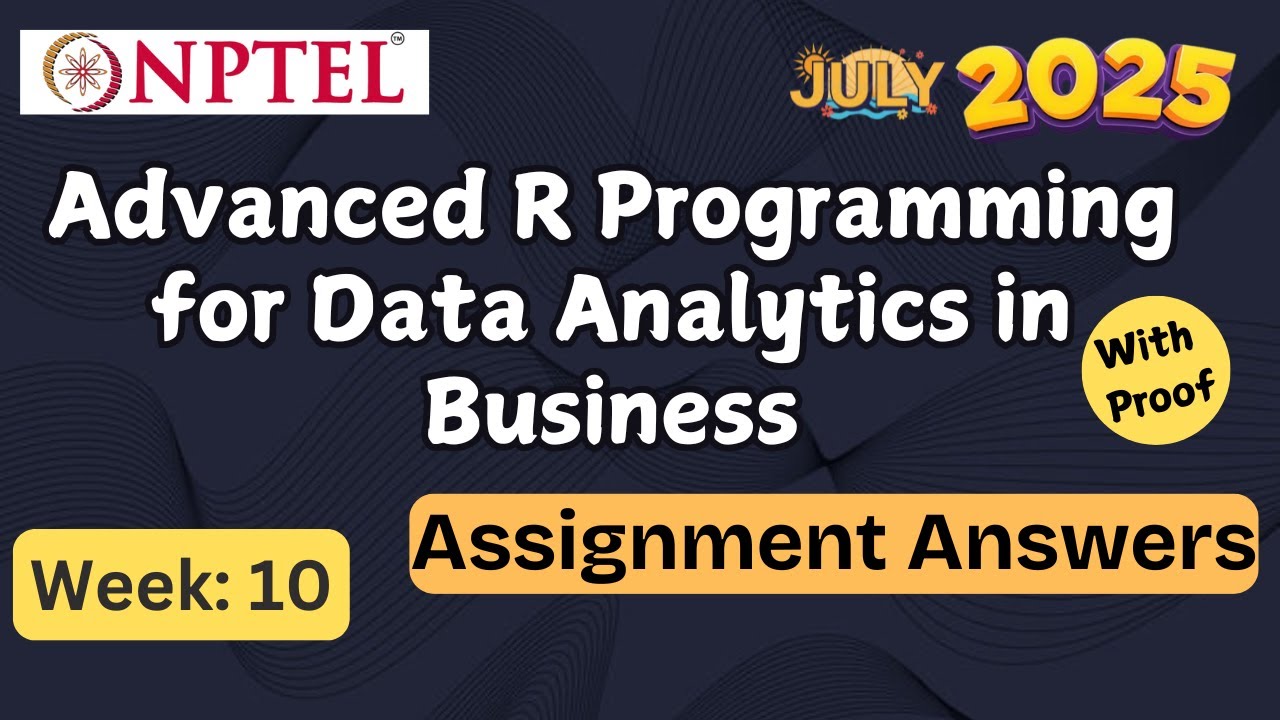 NPTEL™

JULY 2025

Advanced R Programming for Data Analytics in Business

With Proof

Week: 10

Assignment Answers